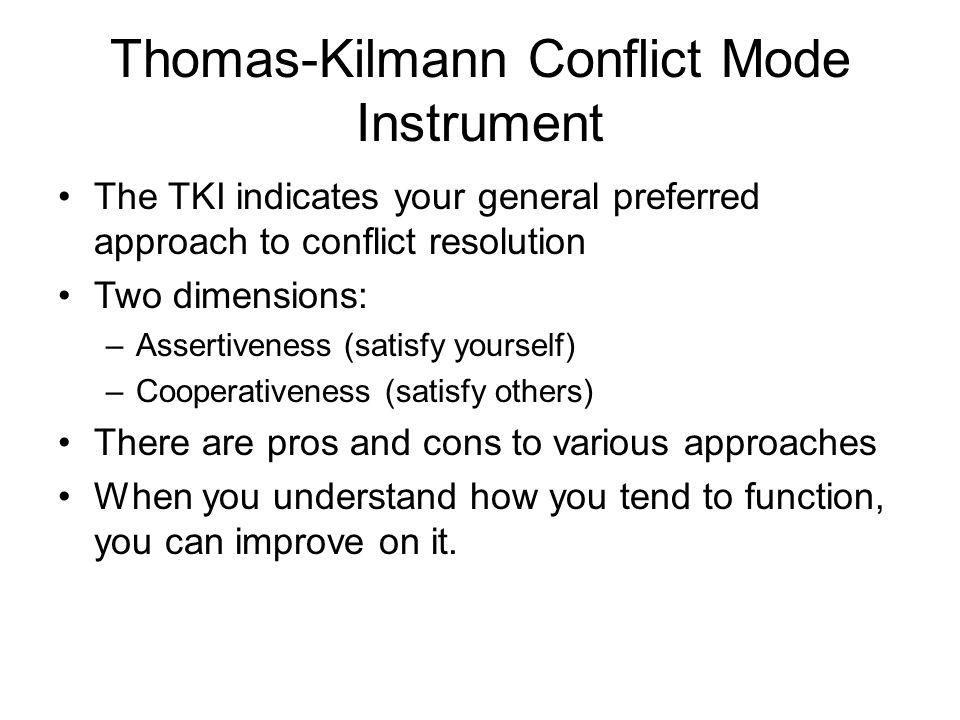 Thomas-Kilmann Conflict Mode Instrument

• The TKI indicates your general preferred approach to conflict resolution
• Two dimensions:
– Assertiveness (satisfy yourself)
– Cooperativeness (satisfy others)
• There are pros and cons to various approaches
• When you understand how you tend to function, you can improve on it.